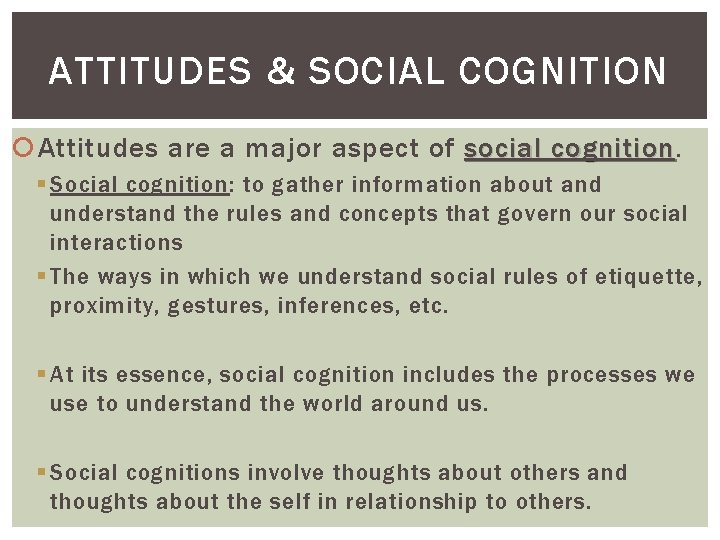 ATTITUDES & SOCIAL COGNITION

Attitudes are a major aspect of social cognition.

Social cognition: to gather information about and understand the rules and concepts that govern our social interactions

The ways in which we understand social rules of etiquette, proximity, gestures, inferences, etc.

At its essence, social cognition includes the processes we use to understand the world around us.

Social cognitions involve thoughts about others and thoughts about the self in relationship to others.